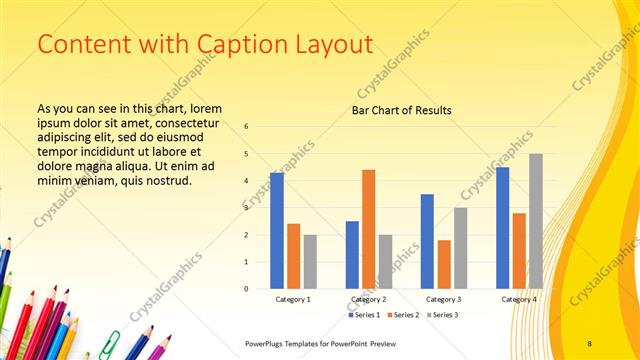 Content with Caption Layout

As you can see in this chart, lorem ipsum dolor sit amet, consectetur adipiscing elit, sed do eiusmod tempor incididunt ut labore et dolore magna aliqua. Ut enim ad minim veniam, quis nostrud.

Bar Chart of Results

6
5
4
3
2
1
0

Category 1
Category 2
Category 3
Category 4

Series 1
Series 2
Series 3

CrystalGraphics

PowerPlugs Templates for PowerPoint Preview

8